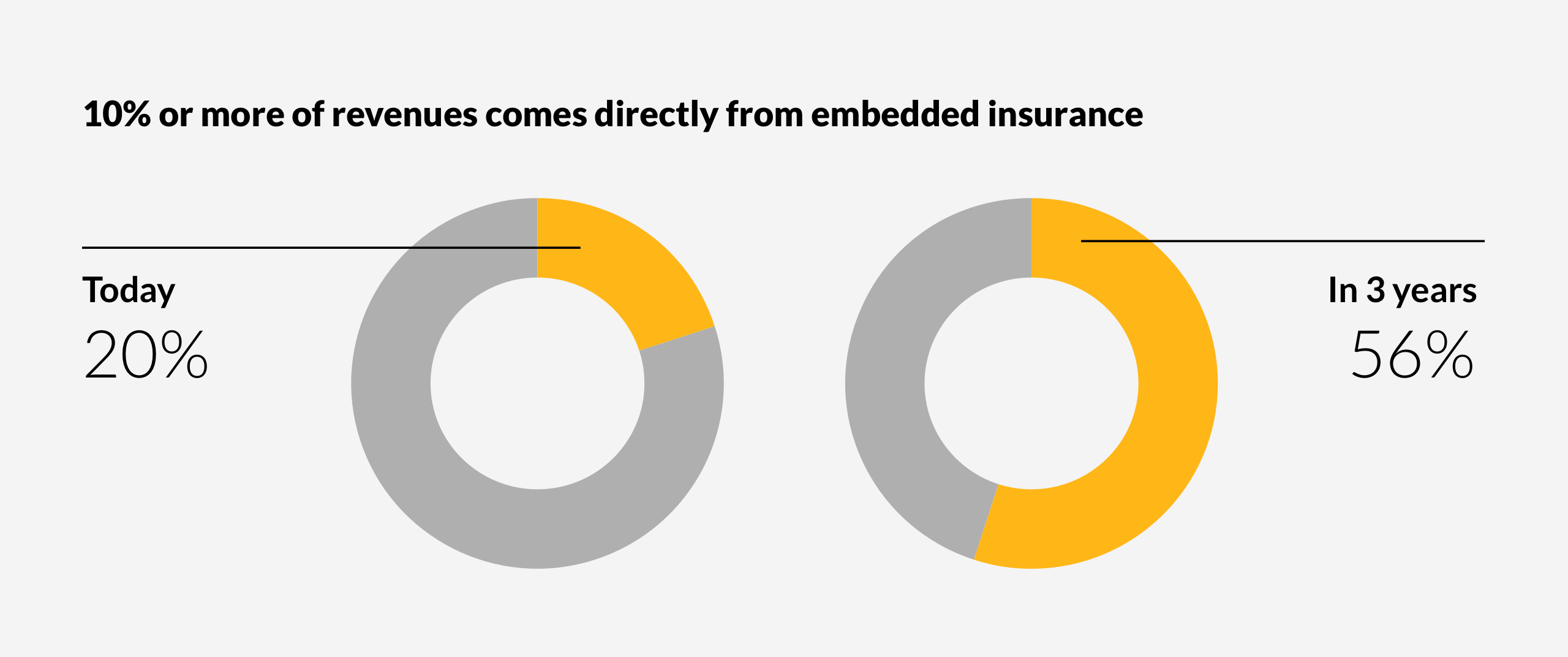 10% or more of revenues comes directly from embedded insurance

Today
20%

In 3 years
56%